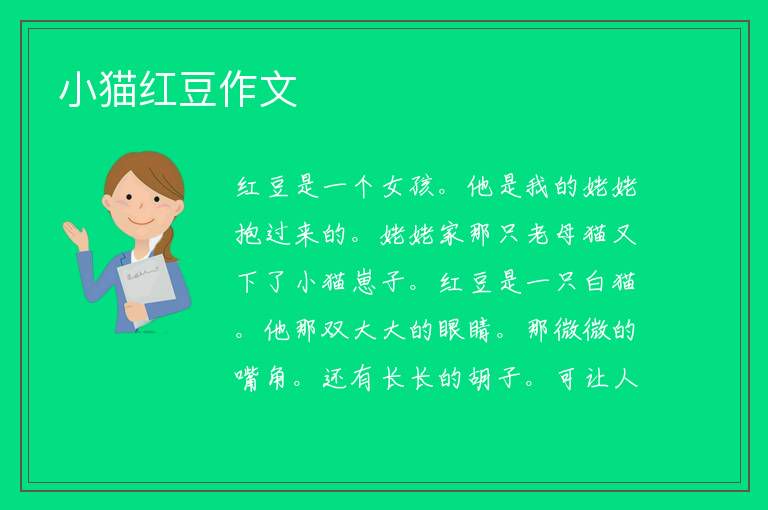 小猫红豆作文

红豆是一个女孩。他是我的姥姥抱过来的。姥姥家那只老母猫又下了小猫崽子。红豆是一只白猫。他那双大大的眼睛。那微微的嘴角。还有长长的胡子。可让人